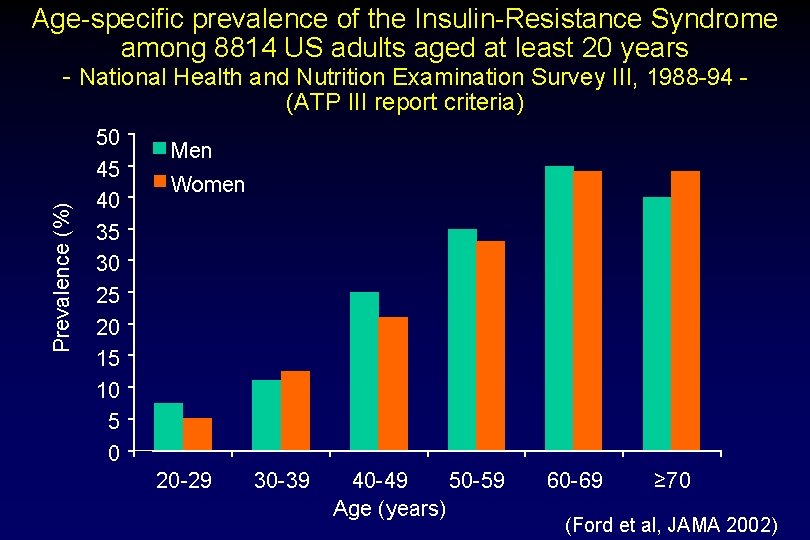 Age-specific prevalence of the Insulin-Resistance Syndrome among 8814 US adults aged at least 20 years
- National Health and Nutrition Examination Survey III, 1988-94 -
(ATP III report criteria)

Men
Women

Prevalence (%)

50
45
40
35
30
25
20
15
10
5
0

20-29
30-39
40-49
50-59
60-69
≥70

Age (years)

(Ford et al, JAMA 2002)